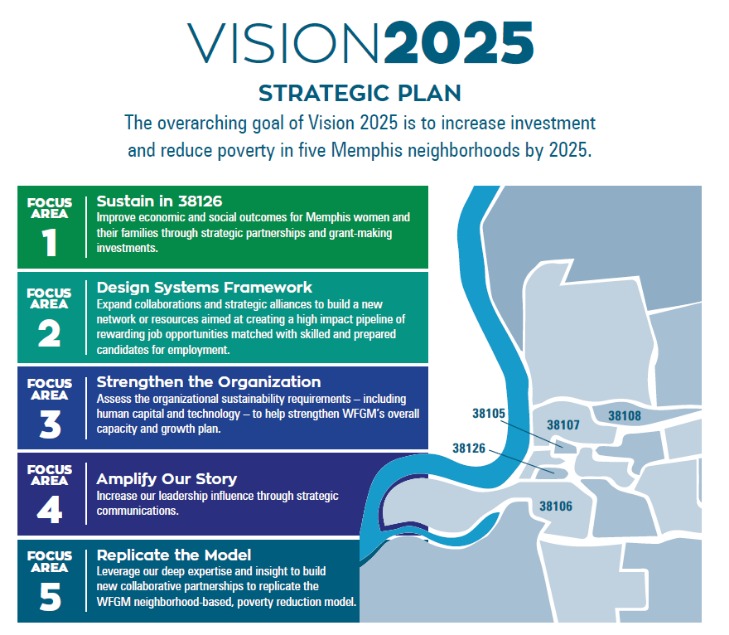 VISION2025

STRATEGIC PLAN

The overarching goal of Vision 2025 is to increase investment and reduce poverty in five Memphis neighborhoods by 2025.

FOCUS AREA 1

Sustain in 38126
Improve economic and social outcomes for Memphis women and their families through strategic partnerships and grant-making investments.

FOCUS AREA 2

Design Systems Framework
Expand collaborations and strategic alliances to build a new network or resources aimed at creating a high impact pipeline of rewarding job opportunities matched with skilled and prepared candidates for employment.

FOCUS AREA 3

Strengthen the Organization
Assess the organizational sustainability requirements – including human capital and technology – to help strengthen WFGM's overall capacity and growth plan.

FOCUS AREA 4

Amplify Our Story
Increase our leadership influence through strategic communications.

FOCUS AREA 5

Replicate the Model
Leverage our deep expertise and insight to build new collaborative partnerships to replicate the WFGM neighborhood-based, poverty reduction model.

38105
38107
38108
38126
38106